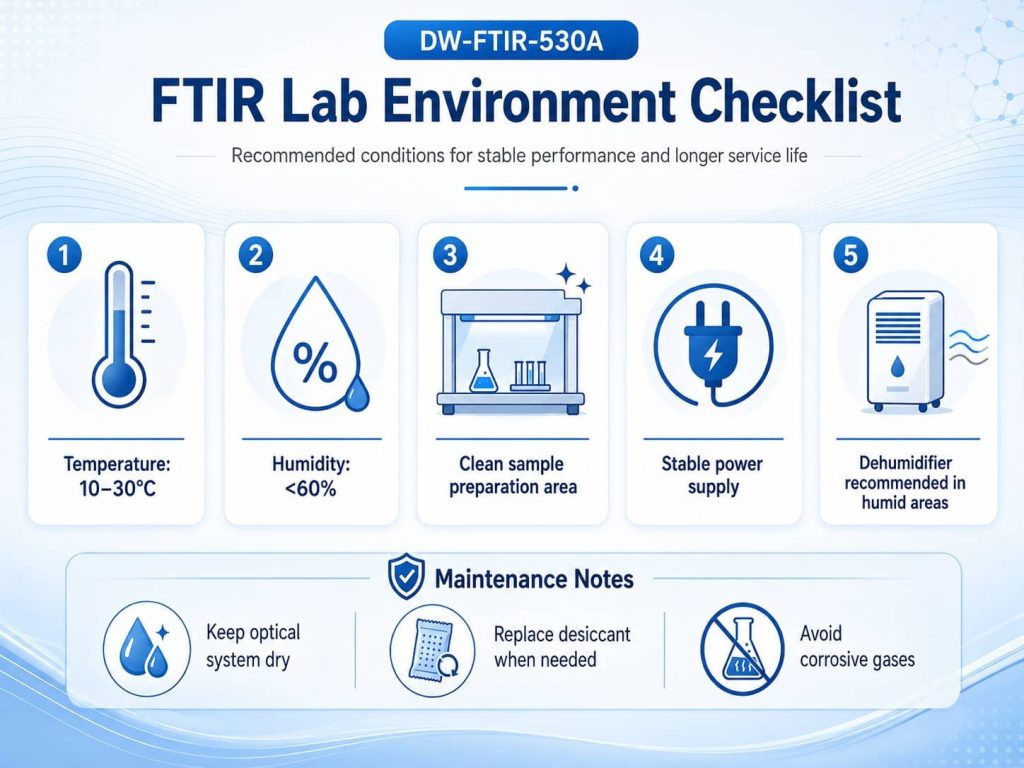 DW-FTIR-530A

FTIR Lab Environment Checklist

Recommended conditions for stable performance and longer service life

1
Temperature: 10–30°C

2
%
Humidity: <60%

3
Clean sample preparation area

4
Stable power supply

5
Dehumidifier recommended in humid areas

Maintenance Notes

Keep optical system dry

Replace desiccant when needed

Avoid corrosive gases